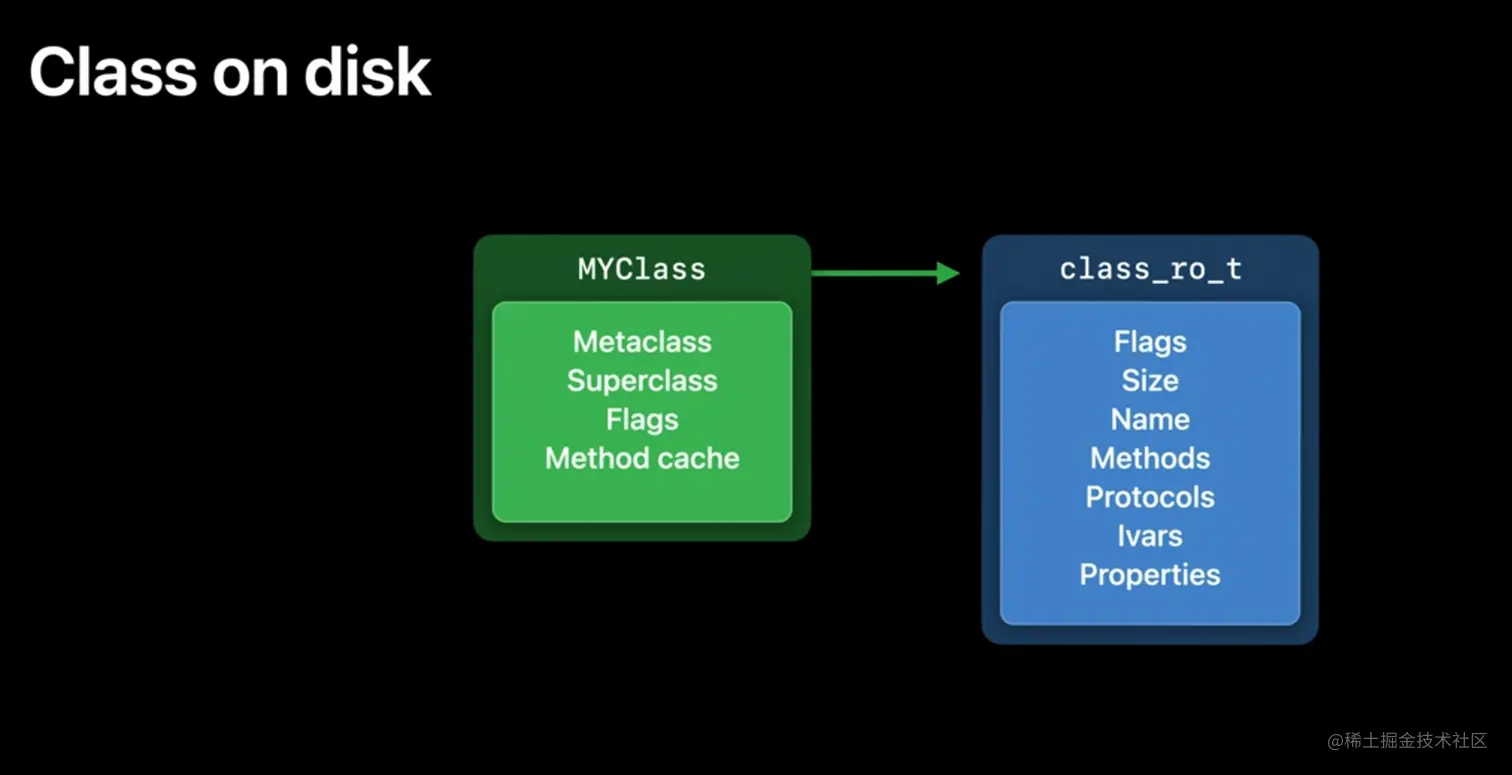 Class on disk

MYClass

Metaclass
Superclass
Flags
Method cache

class_ro_t

Flags
Size
Name
Methods
Protocols
Ivars
Properties

@稀土掘金技术社区